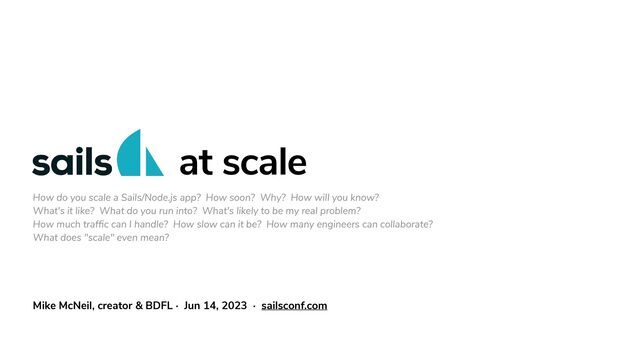 sails at scale

How do you scale a Sails/Node.js app? How soon? Why? How will you know?
What's it like? What do you run into? What's likely to be my real problem?
How much traffic can I handle? How slow can it be? How many engineers can collaborate?
What does "scale" even mean?

Mike McNeil, creator & BDFL · Jun 14, 2023 · sailsconf.com